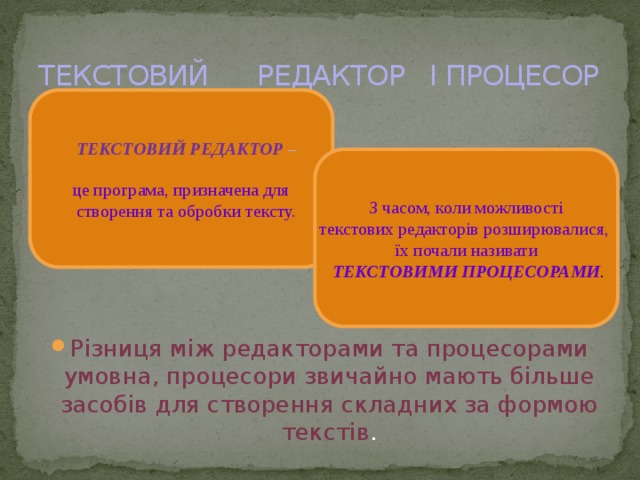 ТЕКСТОВИЙ РЕДАКТОР І ПРОЦЕСОР

ТЕКСТОВИЙ РЕДАКТОР –

це програма, призначена для створення та обробки тексту.

З часом, коли можливості текстових редакторів розширювалися, їх почали називати ТЕКСТОВИМИ ПРОЦЕСОРАМИ.

Різниця між редакторами та процесорами умовна, процесори звичайно мають більше засобів для створення складних за формою текстів.